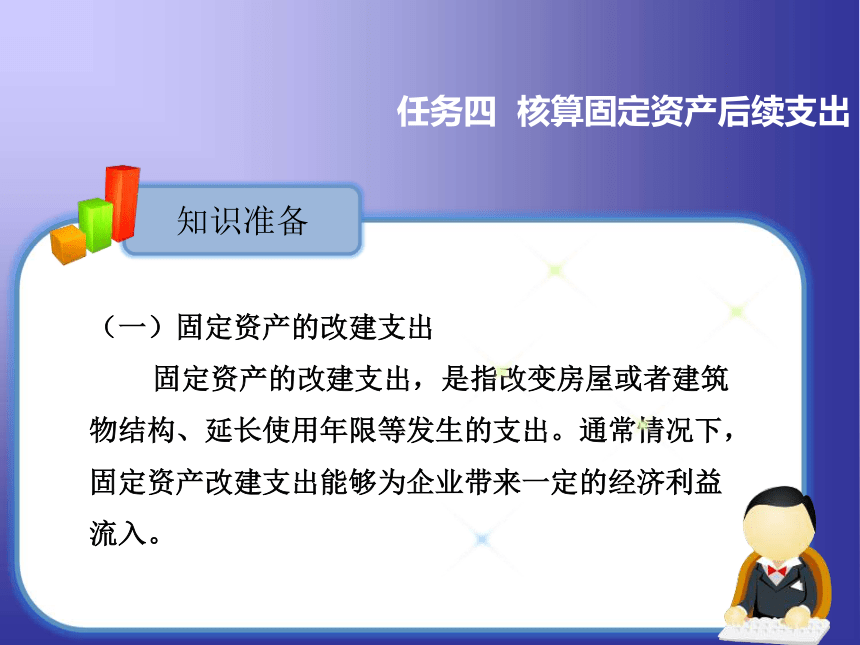 任务四 核算固定资产后续支出

知识准备

（一）固定资产的改建支出

固定资产的改建支出，是指改变房屋或者建筑物结构、延长使用年限等发生的支出。通常情况下，固定资产改建支出能够为企业带来一定的经济利益流入。